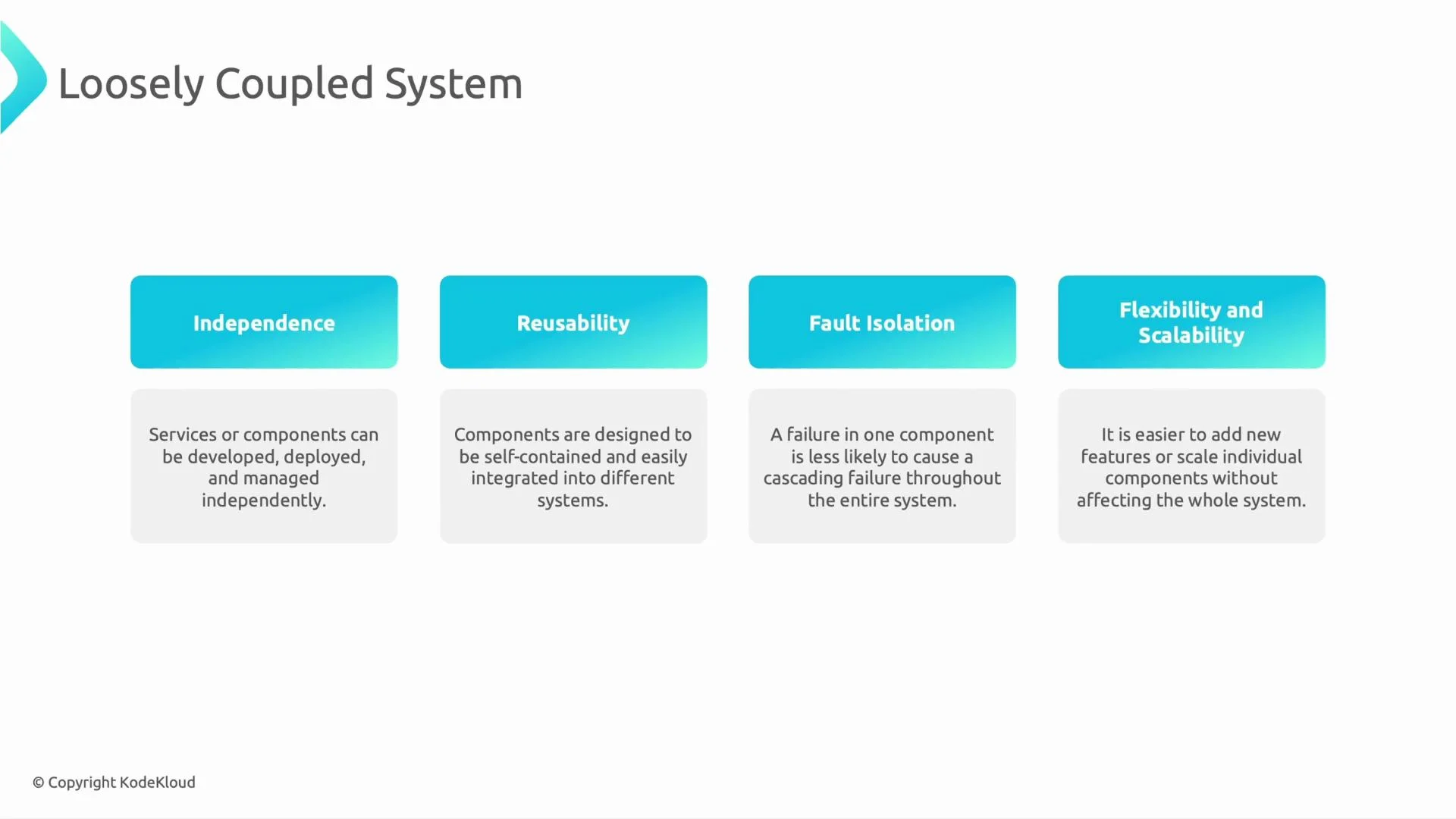 Loosely Coupled System

Independence

Services or components can be developed, deployed, and managed independently.

Reusability

Components are designed to be self-contained and easily integrated into different systems.

Fault Isolation

A failure in one component is less likely to cause a cascading failure throughout the entire system.

Flexibility and Scalability

It is easier to add new features or scale individual components without affecting the whole system.

© Copyright KodeKloud